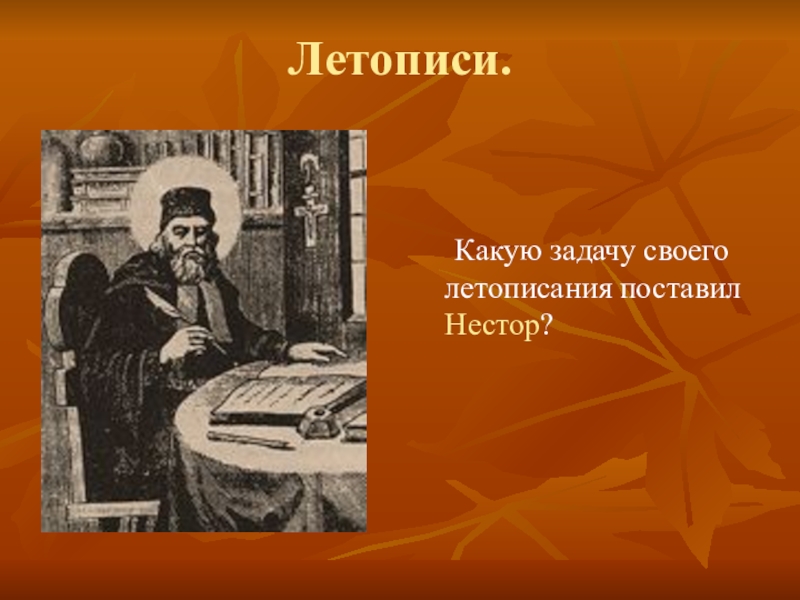 Летописи.

Какую задачу своего летописания поставил Нестор?